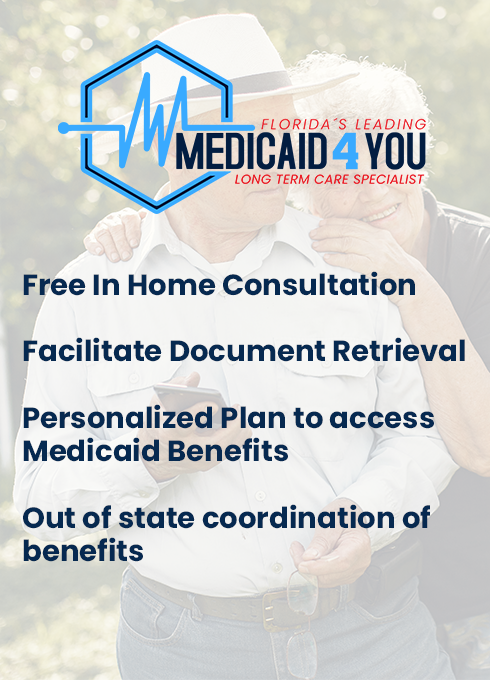 FLORIDA´S LEADING
MEDICAID 4 YOU
LONG TERM CARE SPECIALIST

Free In Home Consultation

Facilitate Document Retrieval

Personalized Plan to access Medicaid Benefits

Out of state coordination of benefits